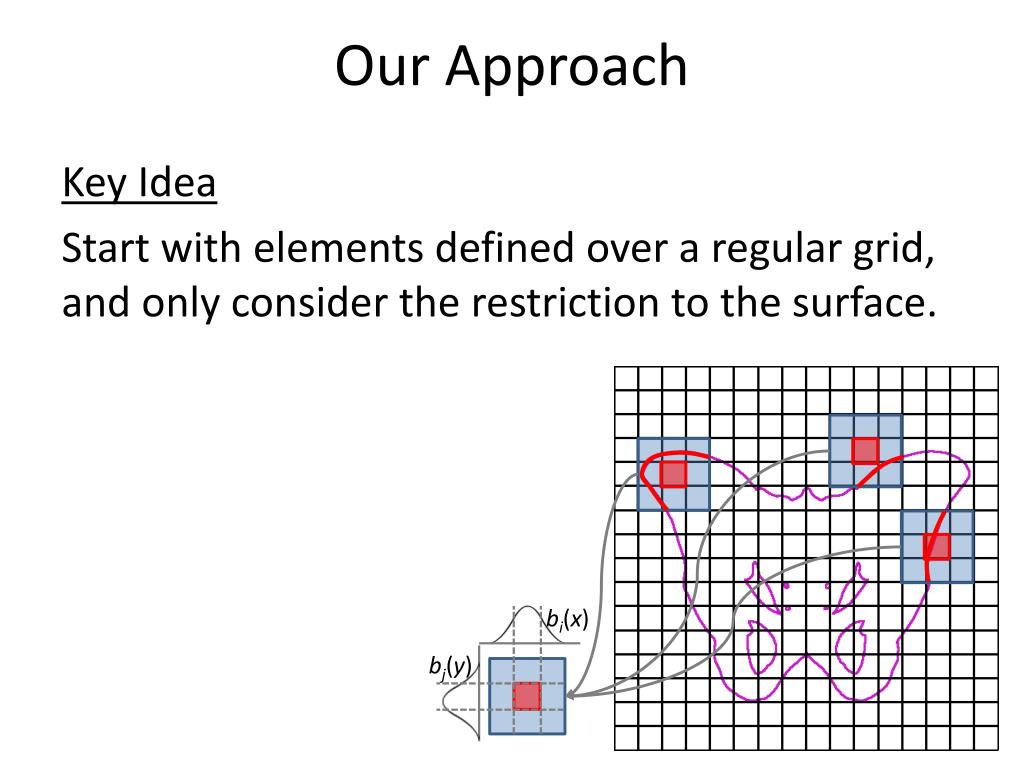 Our Approach

Key Idea

Start with elements defined over a regular grid, and only consider the restriction to the surface.

$b_i(x)$

$b_j(y)$